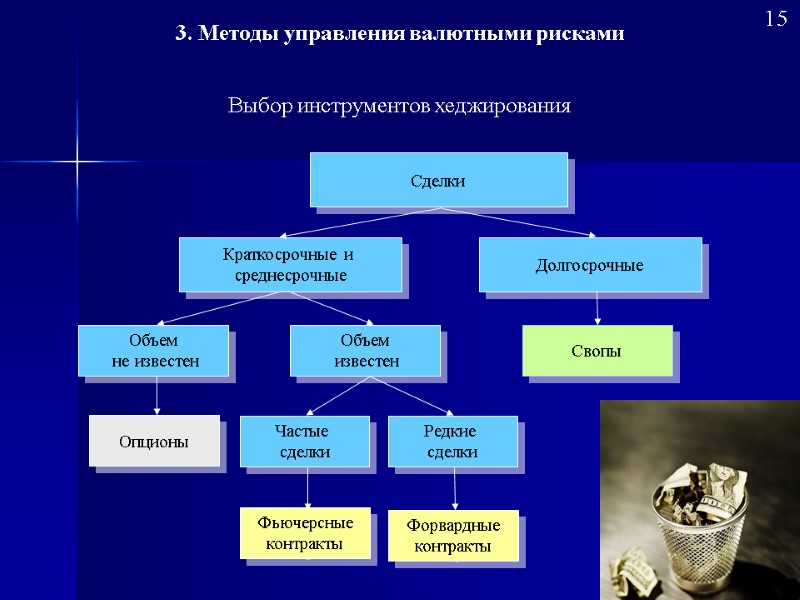 15

3. Методы управления валютными рисками

Выбор инструментов хеджирования

Сделки

Краткосрочные и среднесрочные

Долгосрочные

Объем не известен

Объем известен

Свопы

Опционы

Частые сделки

Редкие сделки

Фьючерсные контракты

Форвардные контракты